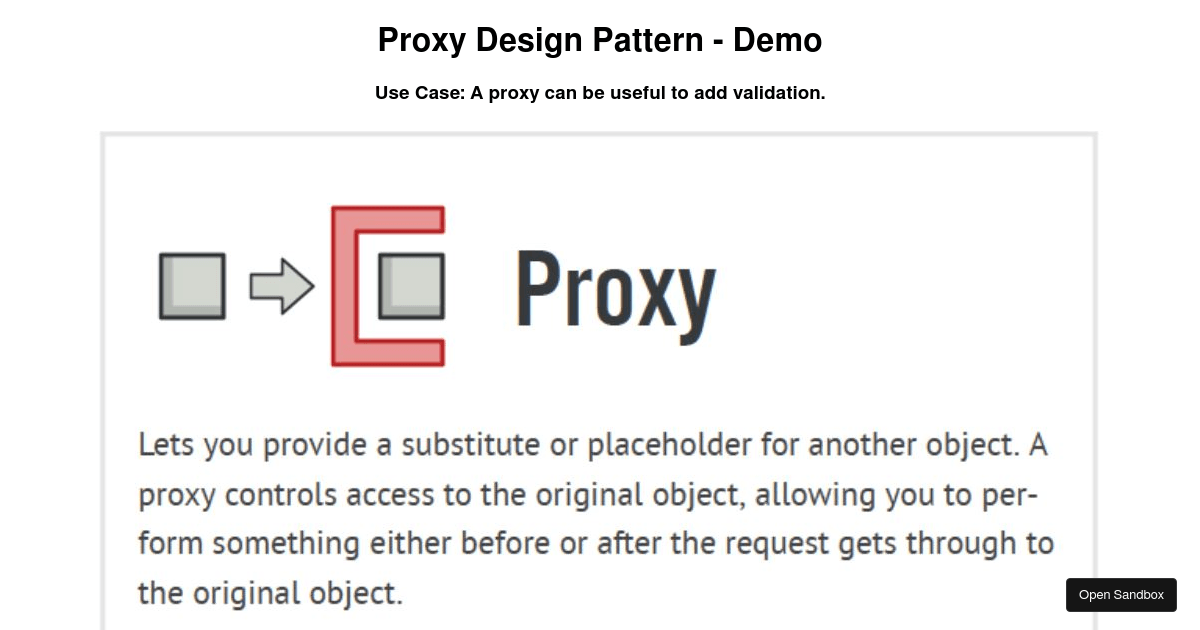 Proxy Design Pattern - Demo

Use Case: A proxy can be useful to add validation.

Proxy

Lets you provide a substitute or placeholder for another object. A proxy controls access to the original object, allowing you to perform something either before or after the request gets through to the original object.

Open Sandbox